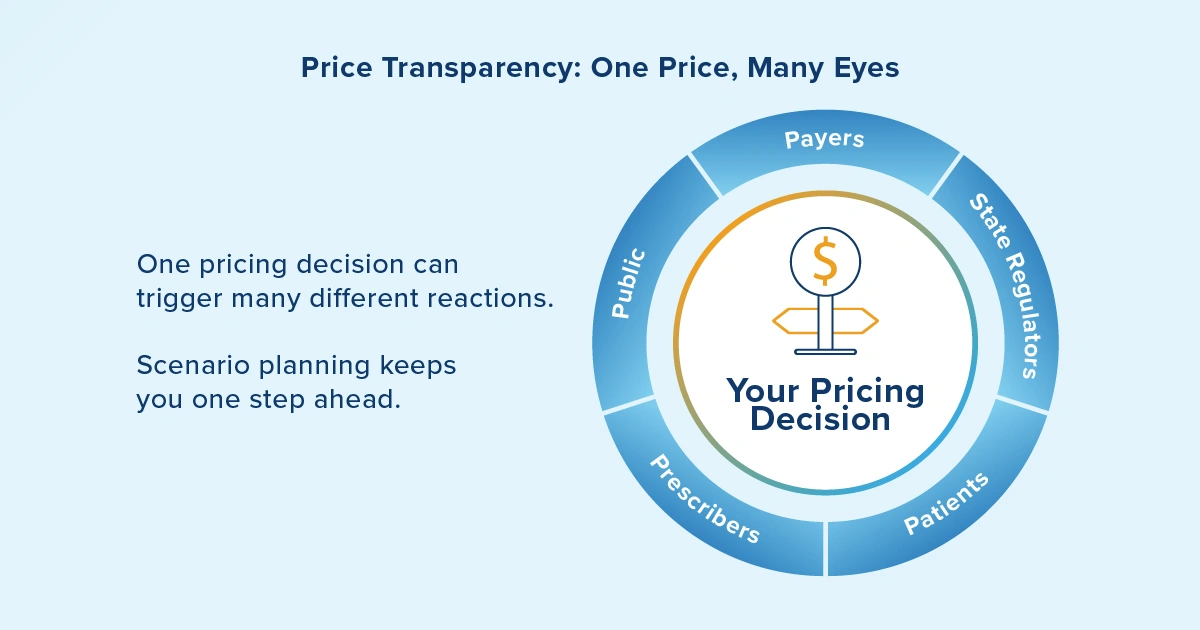 Price Transparency: One Price, Many Eyes

One pricing decision can trigger many different reactions.

Scenario planning keeps you one step ahead.

Payers

State Regulators

Patients

Prescribers

Public

$

Your Pricing Decision